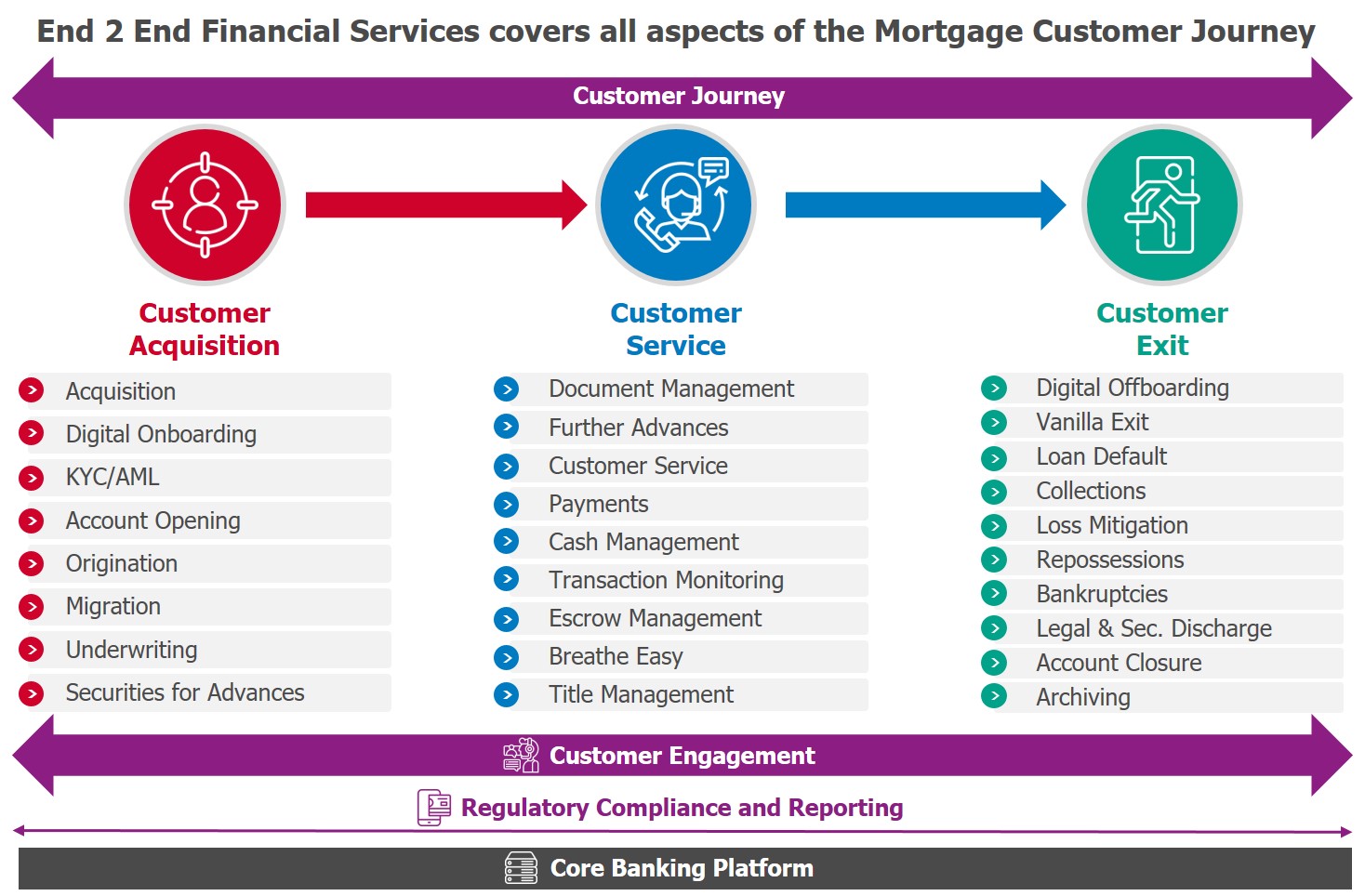 End 2 End Financial Services covers all aspects of the Mortgage Customer Journey

Customer Journey

Customer Acquisition

Acquisition
Digital Onboarding
KYC/AML
Account Opening
Origination
Migration
Underwriting
Securities for Advances

Customer Service

Document Management
Further Advances
Customer Service
Payments
Cash Management
Transaction Monitoring
Escrow Management
Breathe Easy
Title Management

Customer Exit

Digital Offboarding
Vanilla Exit
Loan Default
Collections
Loss Mitigation
Repossessions
Bankruptcies
Legal & Sec. Discharge
Account Closure
Archiving

Customer Engagement

Regulatory Compliance and Reporting

Core Banking Platform